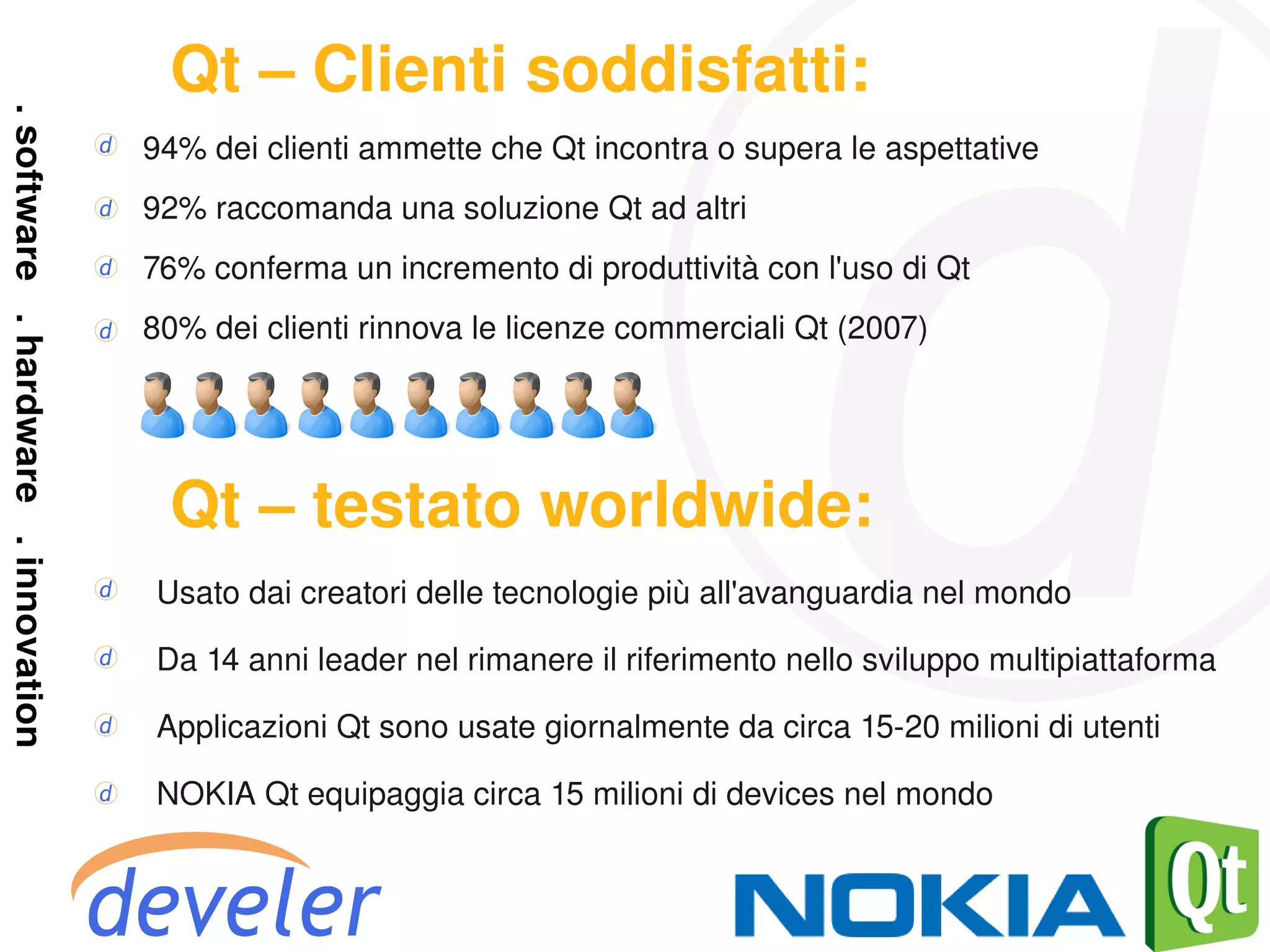 . software . hardware . innovation

Qt – Clienti soddisfatti:

94% dei clienti ammette che Qt incontra o supera le aspettative

92% raccomanda una soluzione Qt ad altri

76% conferma un incremento di produttività con l'uso di Qt

80% dei clienti rinnova le licenze commerciali Qt (2007)

Qt – testato worldwide:

Usato dai creatori delle tecnologie più all'avanguardia nel mondo

Da 14 anni leader nel rimanere il riferimento nello sviluppo multipiattaforma

Applicazioni Qt sono usate giornalmente da circa 15-20 milioni di utenti

NOKIA Qt equipaggia circa 15 milioni di devices nel mondo

develer

NOKIA

Qt